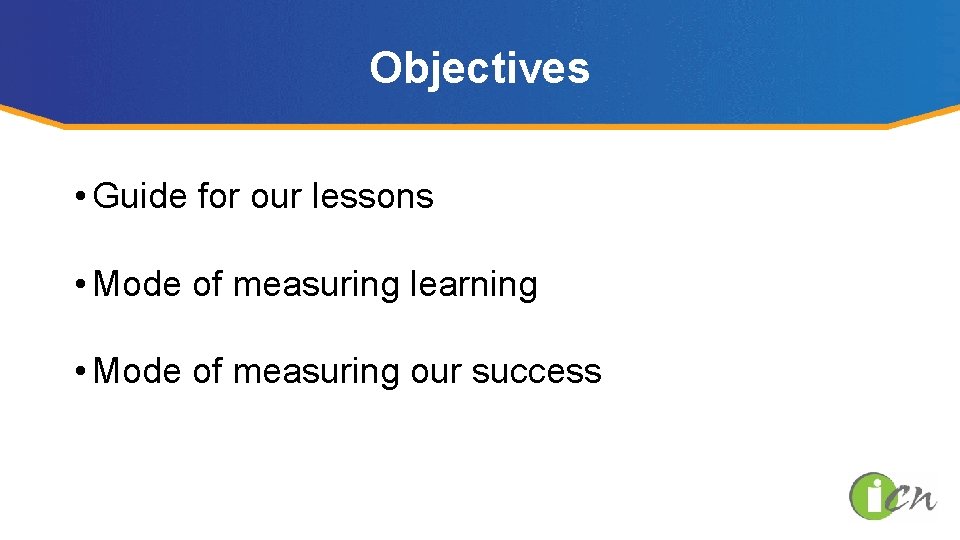 Objectives

• Guide for our lessons

• Mode of measuring learning

• Mode of measuring our success

iCN